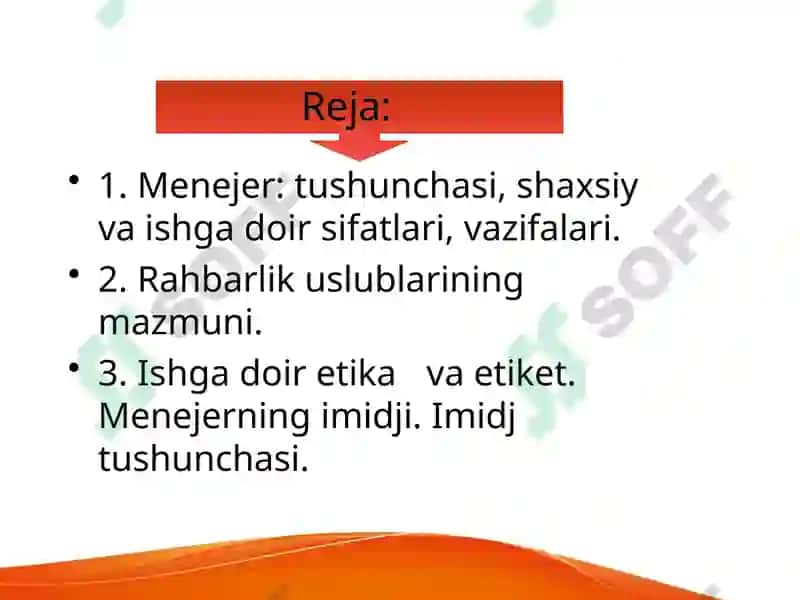 Reja:

• 1. Menejer: tushunchasi, shaxsiy va ishga doir sifatlari, vazifalari.

• 2. Rahbarlik uslublarining mazmuni.

• 3. Ishga doir etika va etiket. Menejerning imidji. Imidj tushunchasi.

SOFF

SOFF